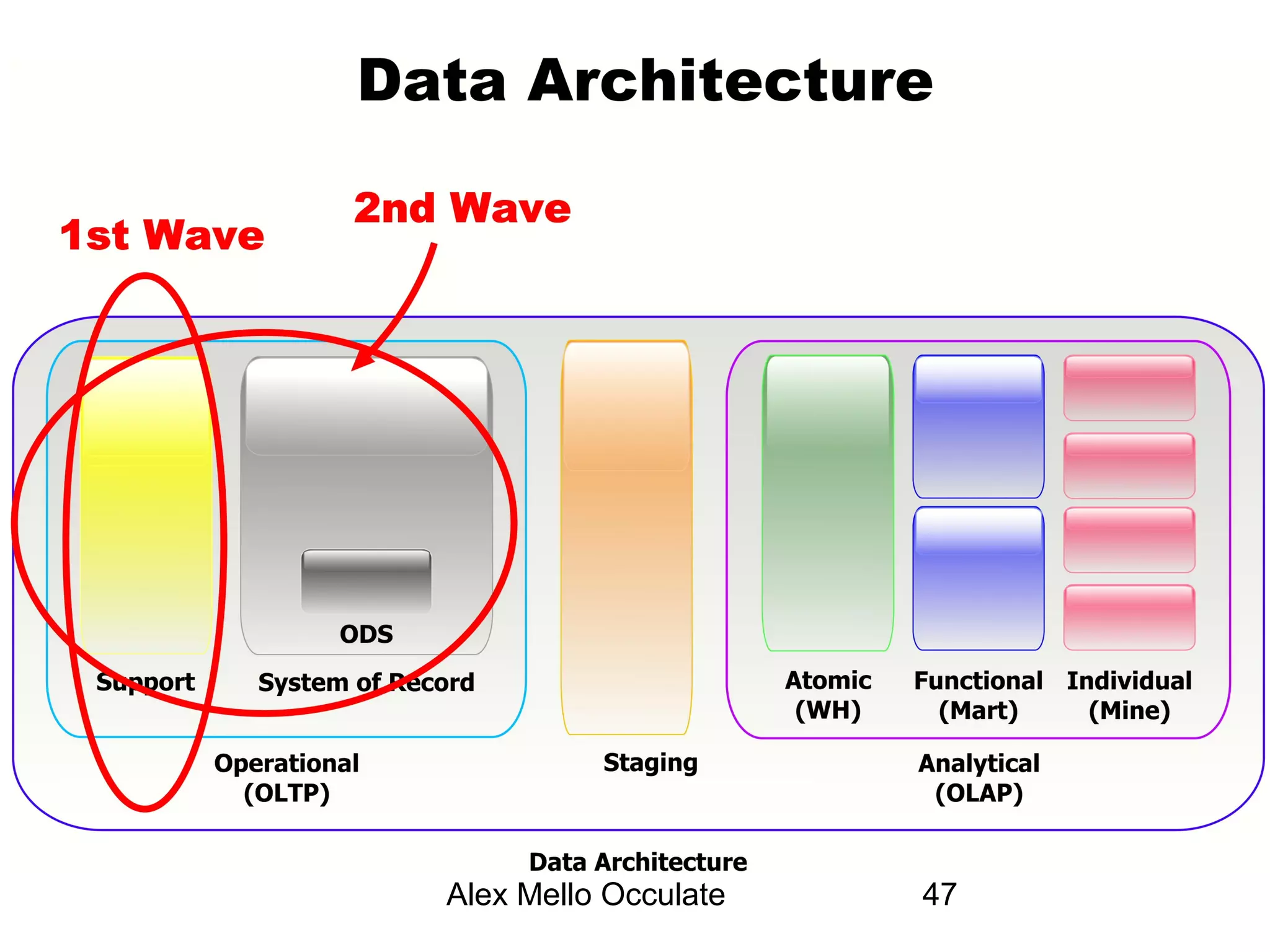 Data Architecture

2nd Wave

1st Wave

ODS

Support

System of Record

Atomic (WH)

Functional (Mart)

Individual (Mine)

Operational (OLTP)

Staging

Analytical (OLAP)

Data Architecture

Alex Mello Occulate

47